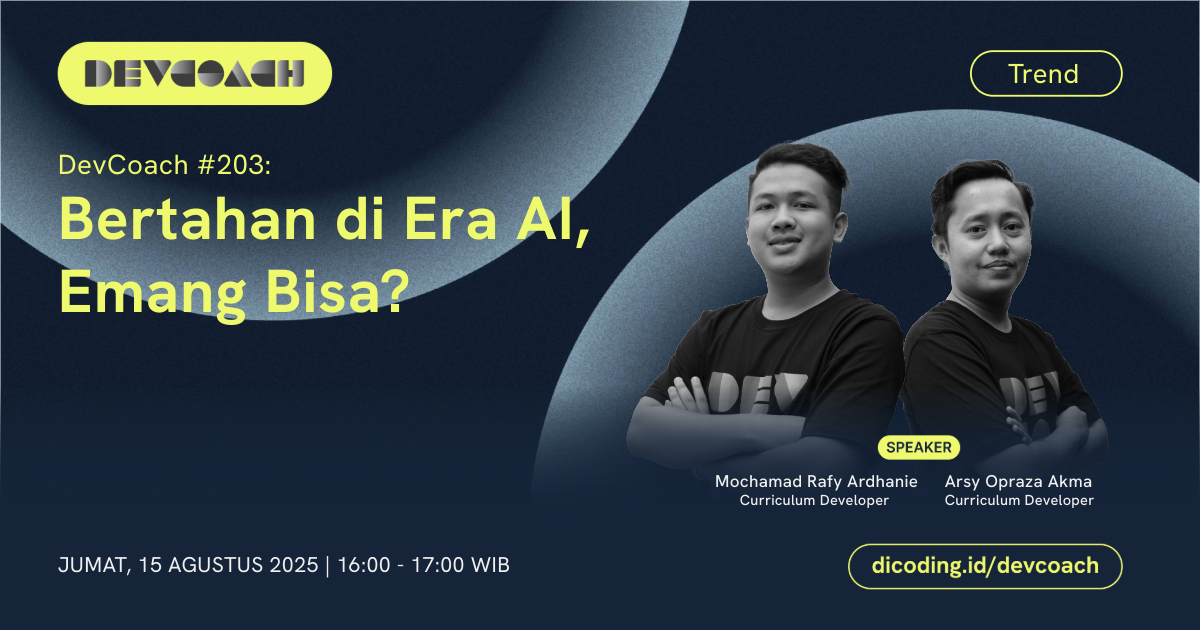 DEVCOACH

Trend

DevCoach #203:
Bertahan di Era AI, Emang Bisa?

DEV

DEV

SPEAKER

Mochamad Rafy Ardhanie
Curriculum Developer

Arsy Opraza Akma
Curriculum Developer

JUMAT, 15 AGUSTUS 2025 | 16:00 - 17:00 WIB

dicoding.id/devcoach